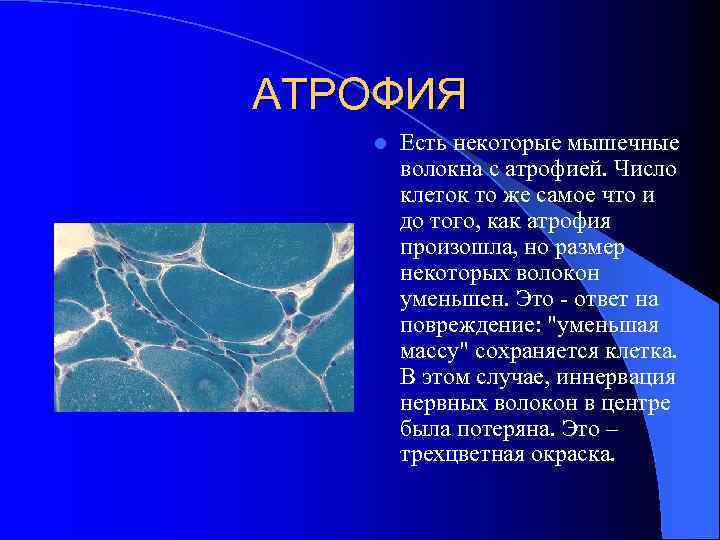 АТРОФИЯ

Есть некоторые мышечные волокна с атрофией. Число клеток то же самое что и до того, как атрофия произошла, но размер некоторых волокон уменьшен. Это - ответ на повреждение: "уменьшая массу" сохраняется клетка. В этом случае, иннервация нервных волокон в центре была потеряна. Это – трехцветная окраска.